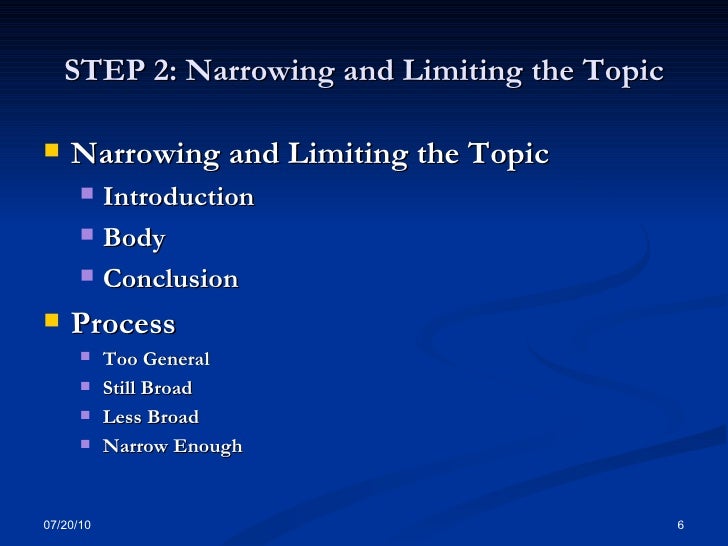 STEP 2: Narrowing and Limiting the Topic

Narrowing and Limiting the Topic
Introduction
Body
Conclusion

Process
Too General
Still Broad
Less Broad
Narrow Enough

07/20/10

6